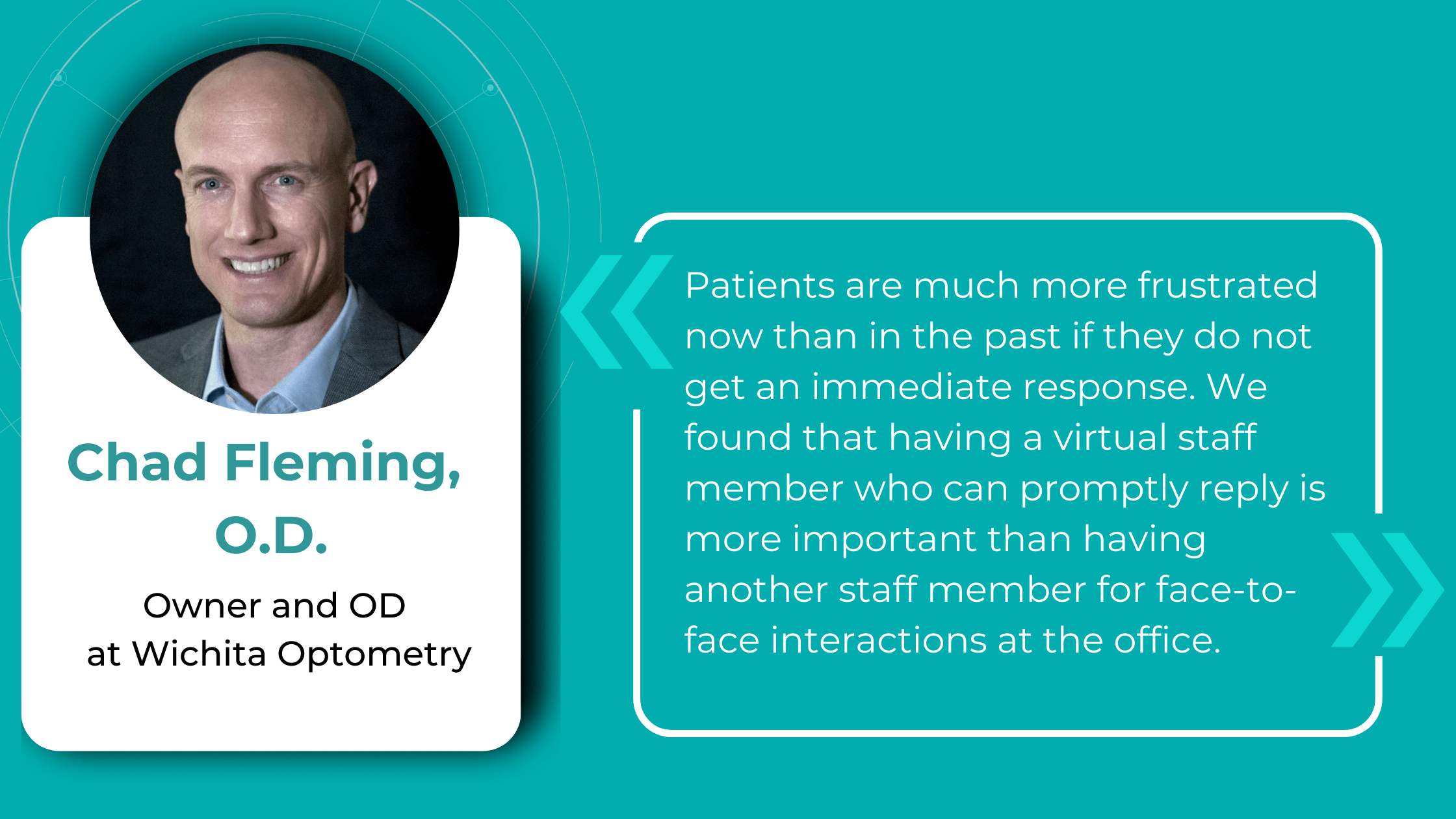 Chad Fleming, O.D.

Owner and OD at Wichita Optometry

Patients are much more frustrated now than in the past if they do not get an immediate response. We found that having a virtual staff member who can promptly reply is more important than having another staff member for face-to-face interactions at the office.